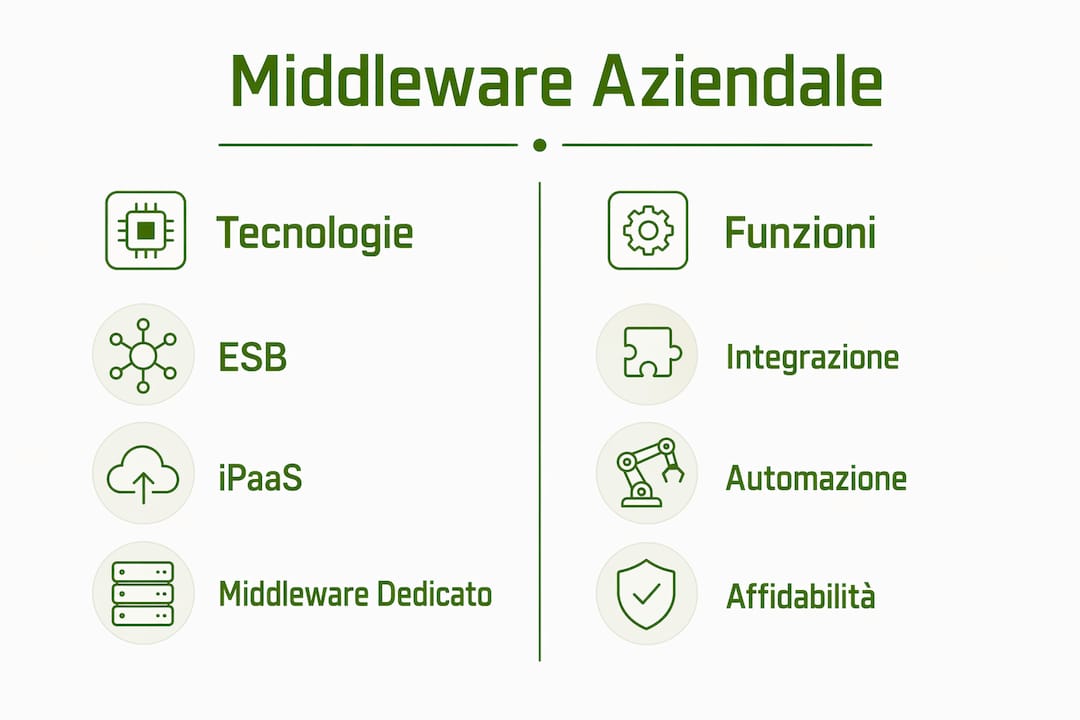 Middleware Aziendale

Tecnologie

ESB

iPaaS

Middleware Dedicato

Funzioni

Integrazione

Automazione

Affidabilità